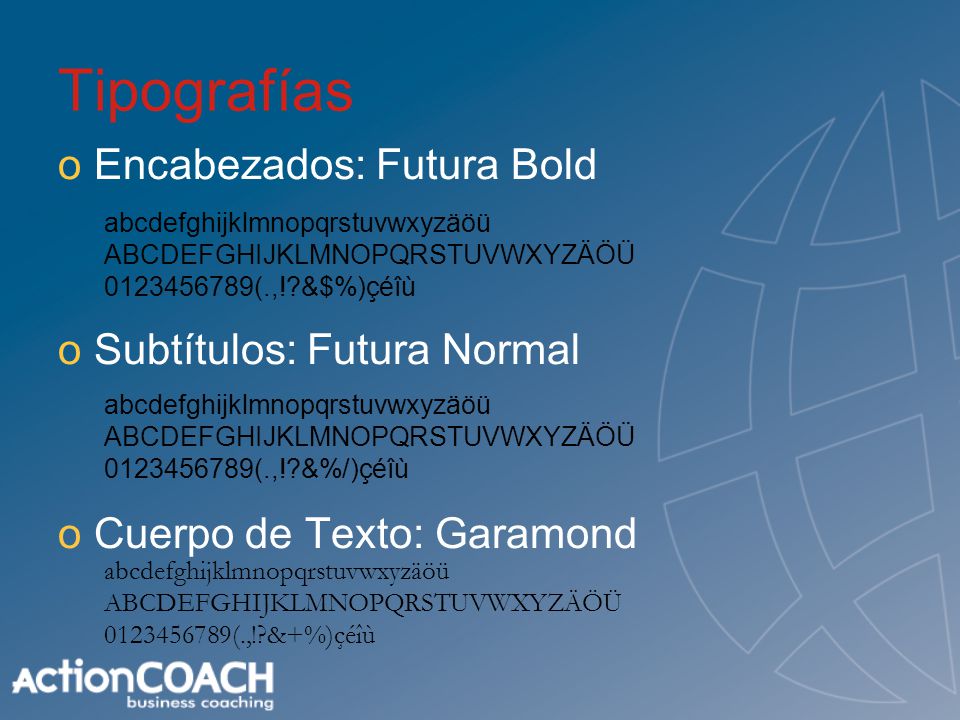 Tipografías

o Encabezados: Futura Bold

abcdefghijklmnopqrstuvwxyzäöü
ABCDEFGHIJKLMNOPQRSTUVWXYZÄÖÜ
0123456789(.,!?&$%)çéîù

o Subtítulos: Futura Normal

abcdefghijklmnopqrstuvwxyzäöü
ABCDEFGHIJKLMNOPQRSTUVWXYZÄÖÜ
0123456789(.,!?&%/)çéîù

o Cuerpo de Texto: Garamond

abcdefghijklmnopqrstuvwxyzäöü
ABCDEFGHIJKLMNOPQRSTUVWXYZÄÖÜ
0123456789(.,!?&+%)çéîù

ActionCOACH
business coaching